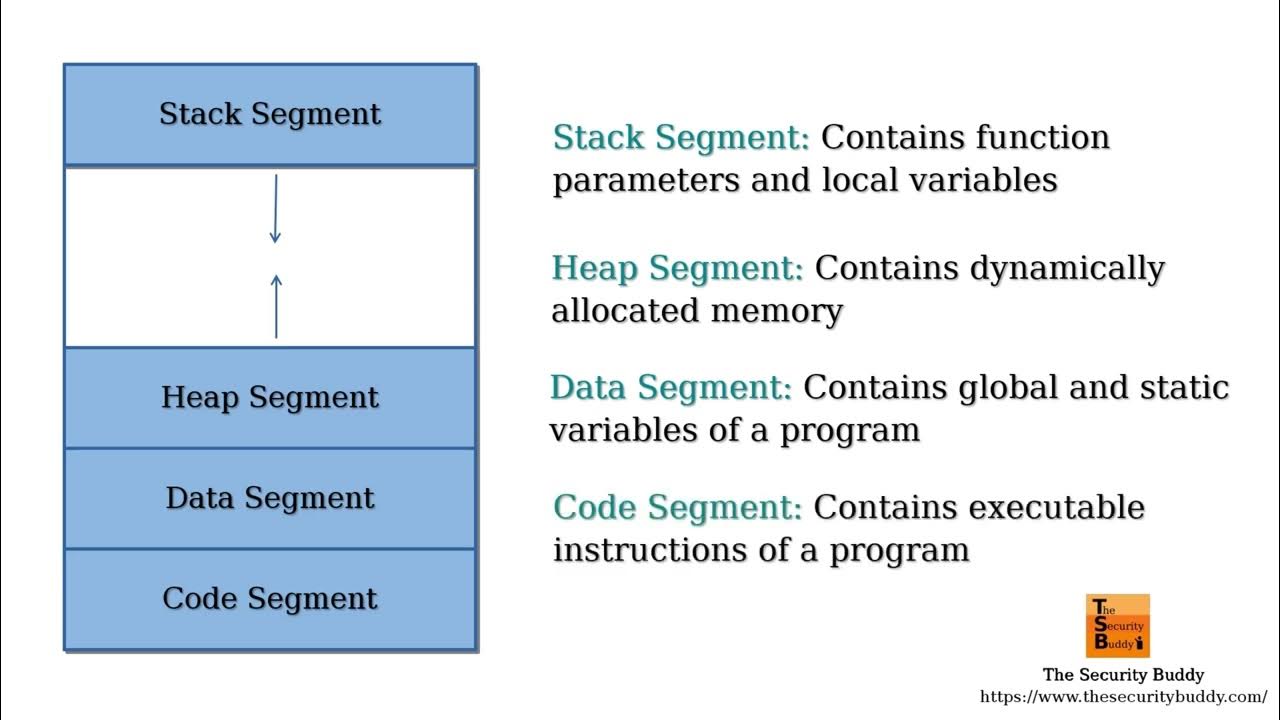 Stack Segment

Heap Segment

Data Segment

Code Segment

Stack Segment: Contains function parameters and local variables

Heap Segment: Contains dynamically allocated memory

Data Segment: Contains global and static variables of a program

Code Segment: Contains executable instructions of a program

The Security Buddy

The Security Buddy
https://www.thesecuritybuddy.com/